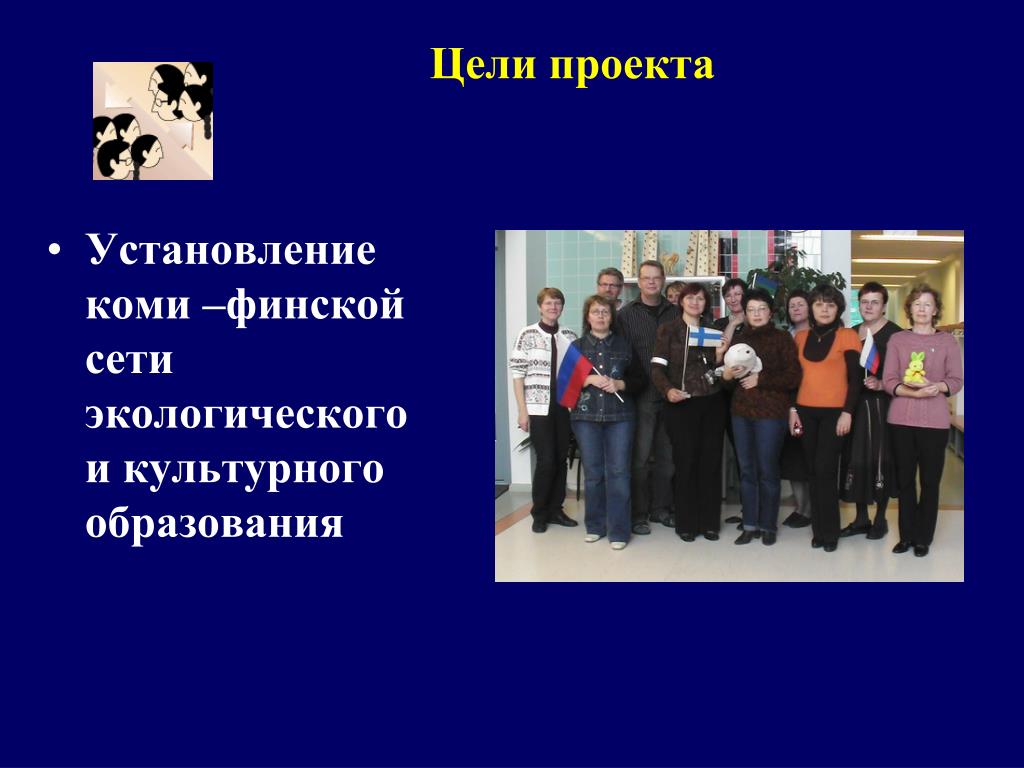 Цели проекта

• Установление коми –финской сети экологического и культурного образования